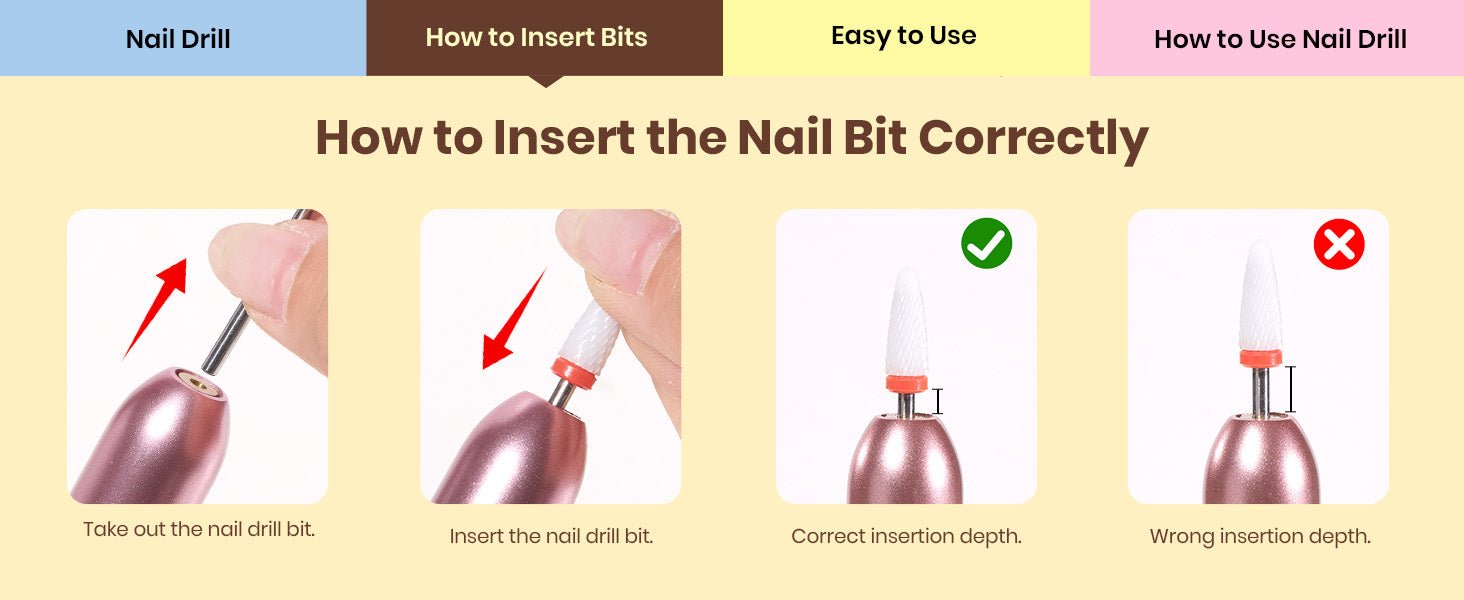 Nail Drill

How to Insert Bits

Easy to Use

How to Use Nail Drill

How to Insert the Nail Bit Correctly

Take out the nail drill bit.

Insert the nail drill bit.

Correct insertion depth.

Wrong insertion depth.